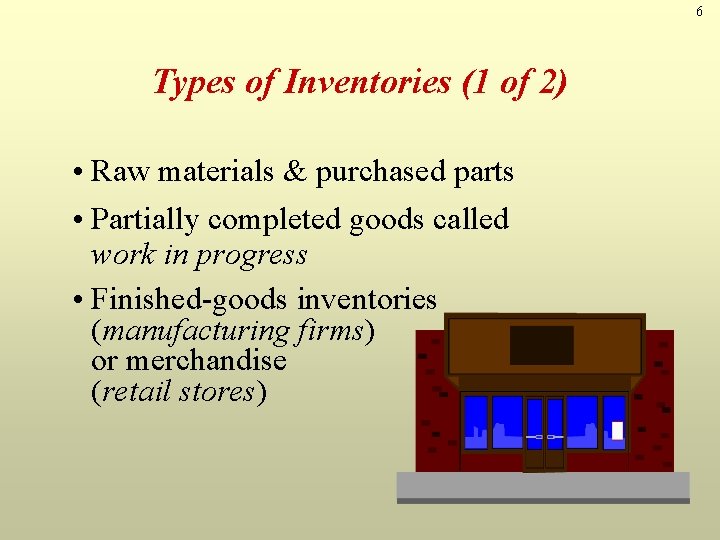 6

Types of Inventories (1 of 2)

• Raw materials & purchased parts

• Partially completed goods called work in progress

• Finished-goods inventories (manufacturing firms) or merchandise (retail stores)